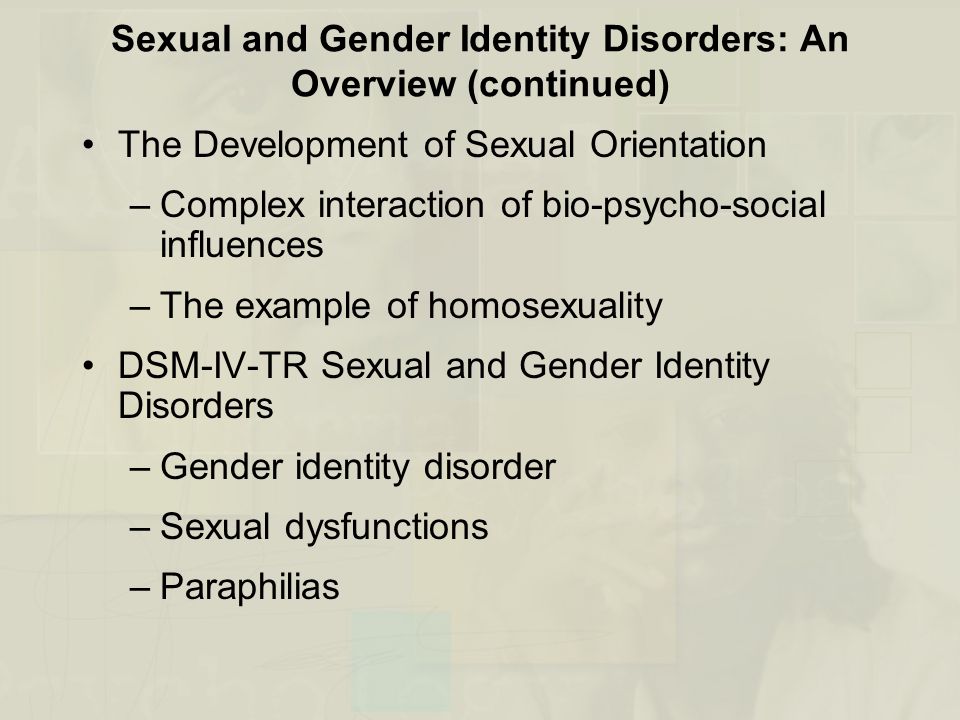 Sexual and Gender Identity Disorders: An Overview (continued)

• The Development of Sexual Orientation
– Complex interaction of bio-psycho-social influences
– The example of homosexuality
• DSM-IV-TR Sexual and Gender Identity Disorders
– Gender identity disorder
– Sexual dysfunctions
– Paraphilias